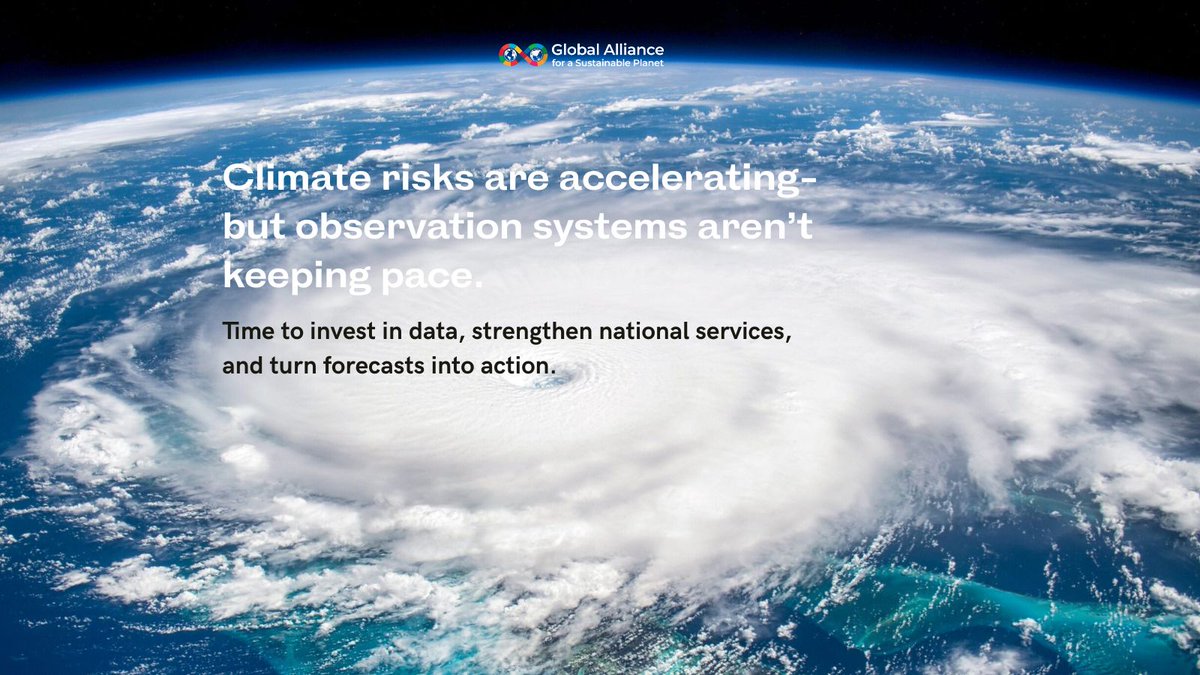 Global Alliance
for a Sustainable Planet

Climate risks are accelerating- but observation systems aren't keeping pace.

Time to invest in data, strengthen national services, and turn forecasts into action.